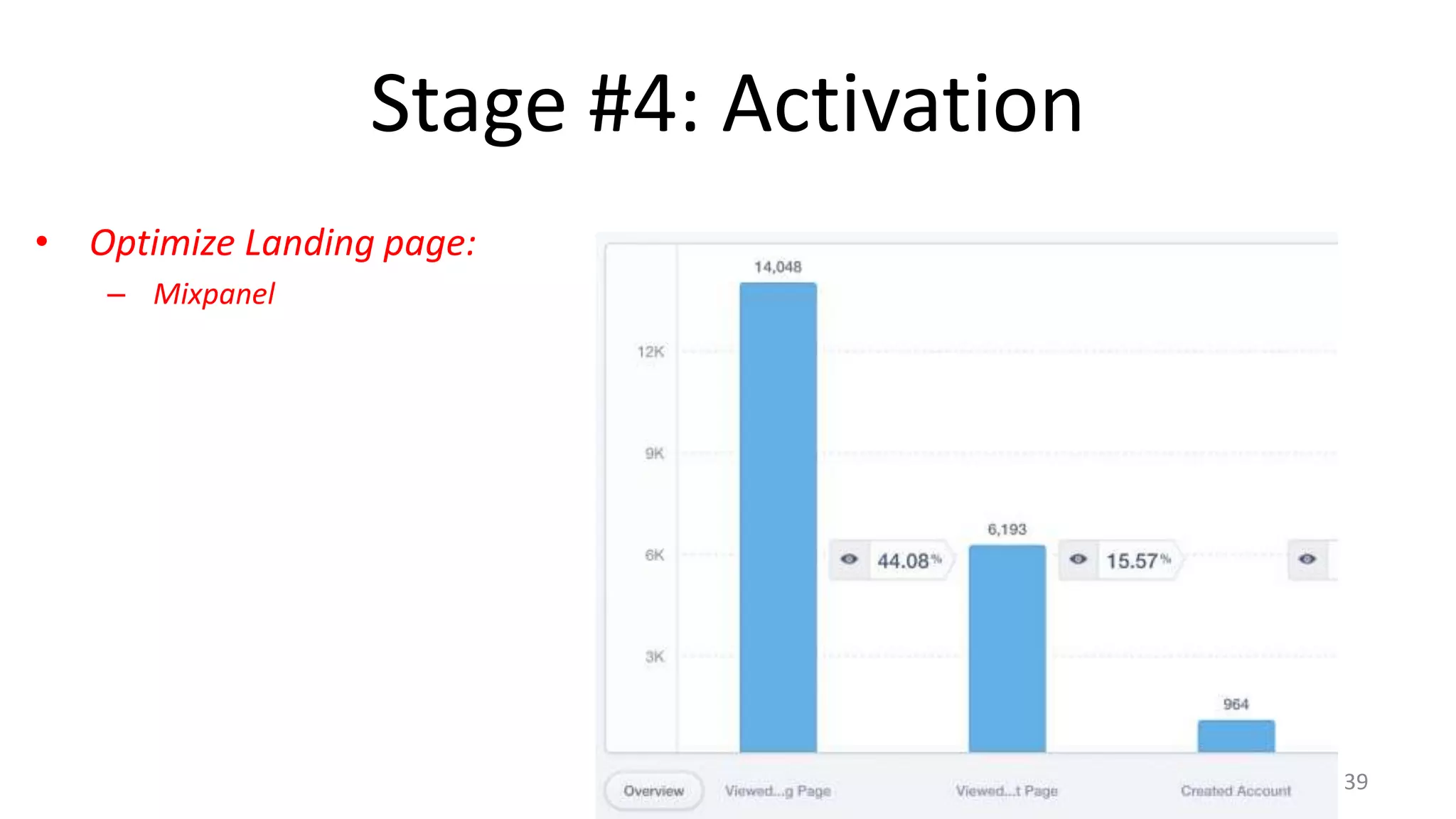 Stage #4: Activation

• Optimize Landing page:
– Mixpanel

14,048

12K

9K

6K

3K

44.08%

6,193

15.57%

964

Overview

Viewed...g Page

Viewed...t Page

Created Account

39